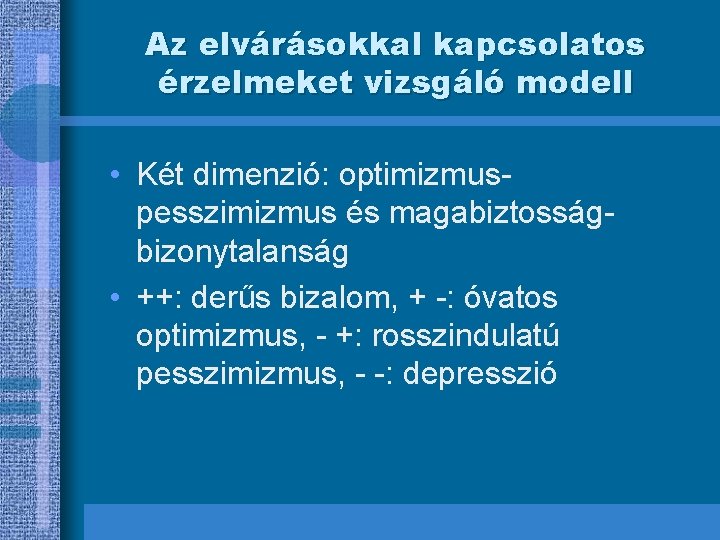 Az elvárásokkal kapcsolatos érzelmeket vizsgáló modell

• Két dimenzió: optimizmus-pesszimizmus és magabiztosság-bizonytalanság
• ++: derűs bizalom, + -: óvatos optimizmus, - +: rosszindulatú pesszimizmus, - -: depresszió